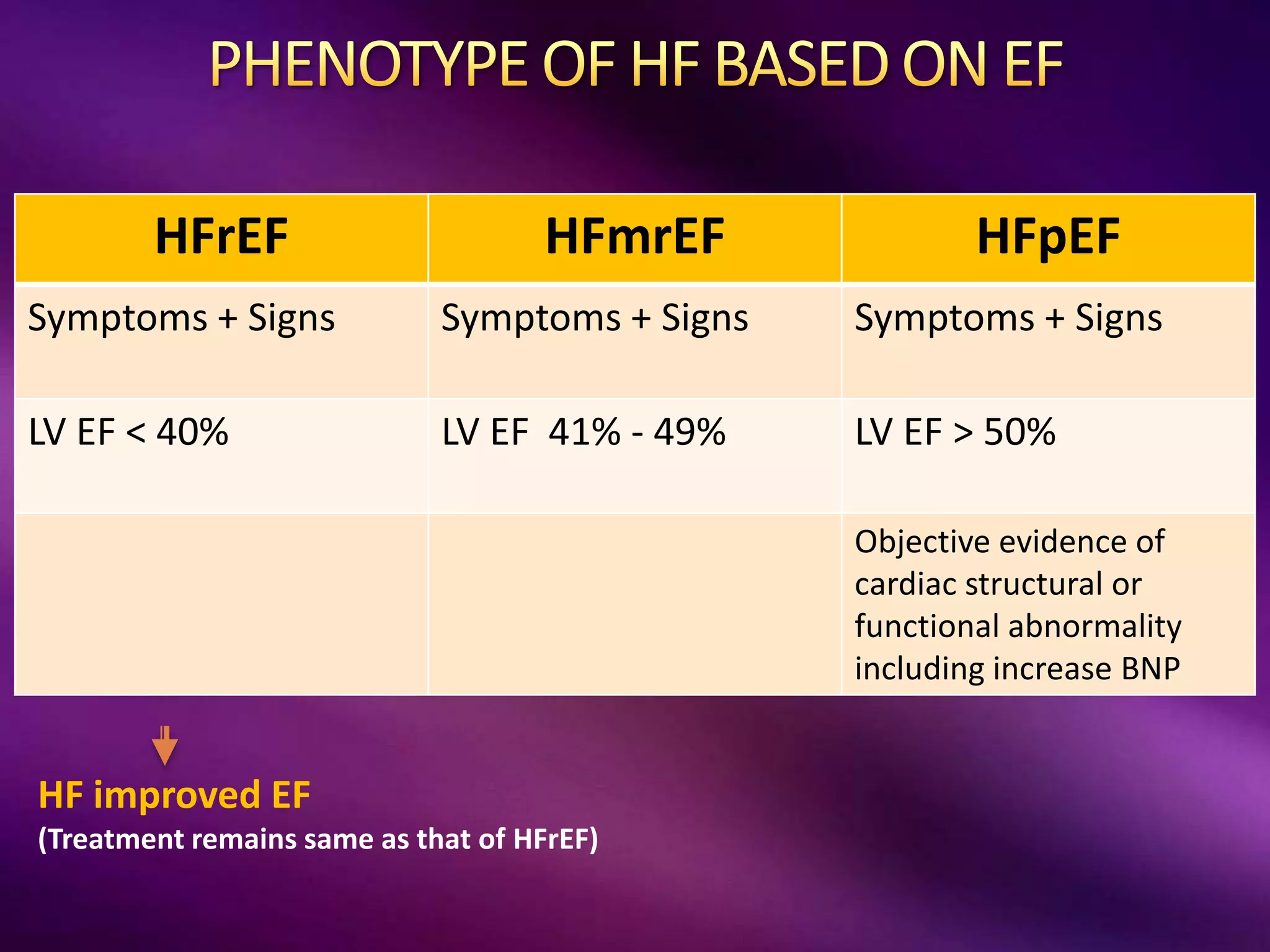 PHENOTYPE OF HF BASED ON EF

| HFrEF | HFmrEF | HFpEF |
|---|---|---|
| Symptoms + Signs | Symptoms + Signs | Symptoms + Signs |
| LV EF < 40% | LV EF 41% - 49% | LV EF > 50% |
| | | Objective evidence of cardiac structural or functional abnormality including increase BNP |

HF improved EF
(Treatment remains same as that of HFrEF)